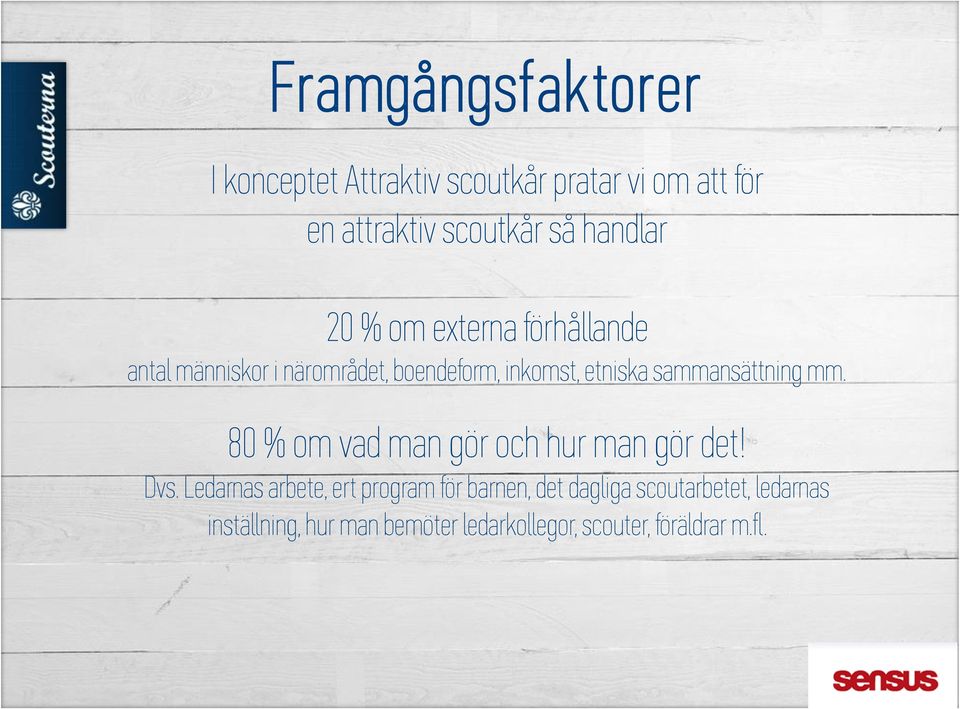 Scouterna

Framgångsfaktorer

I konceptet Attraktiv scoutkår pratar vi om att för en attraktiv scoutkår så handlar

20 % om externa förhållande
antal människor i närområdet, boendeform, inkomst, etniska sammansättning mm.

80 % om vad man gör och hur man gör det!
Dvs. Ledarnas arbete, ert program för barnen, det dagliga scoutarbetet, ledarnas inställning, hur man bemöter ledarkollegor, scouter, föräldrar m.fl.

sensus